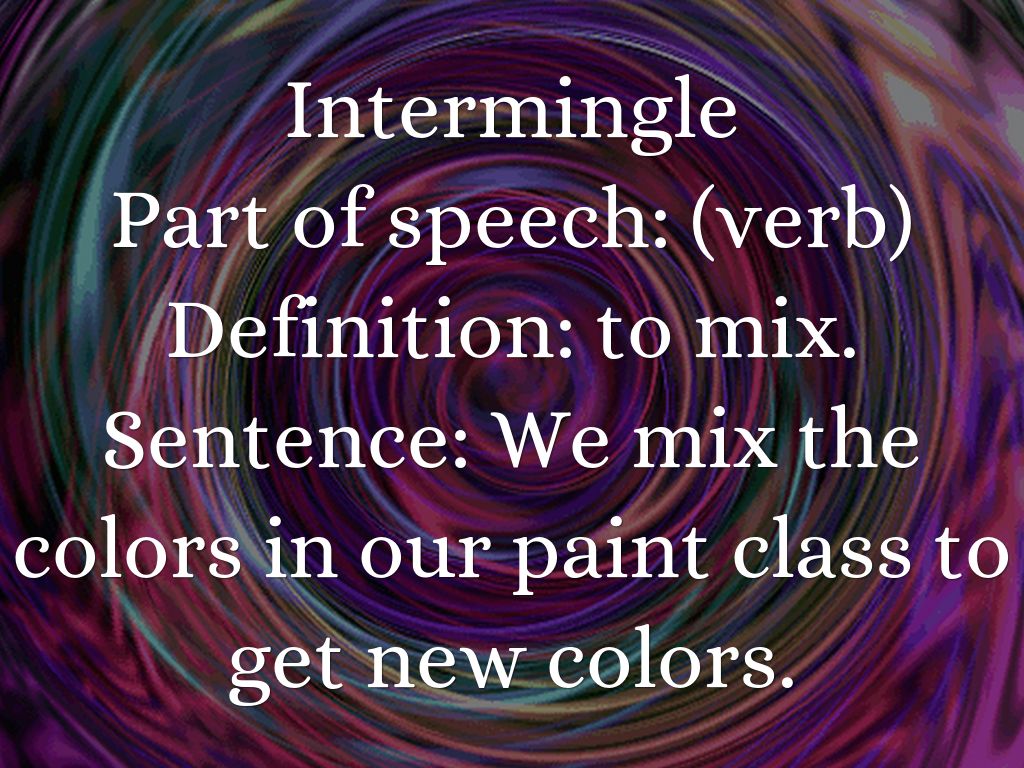 Intermingle
Part of speech: (verb)
Definition: to mix.
Sentence: We mix the colors in our paint class to get new colors.